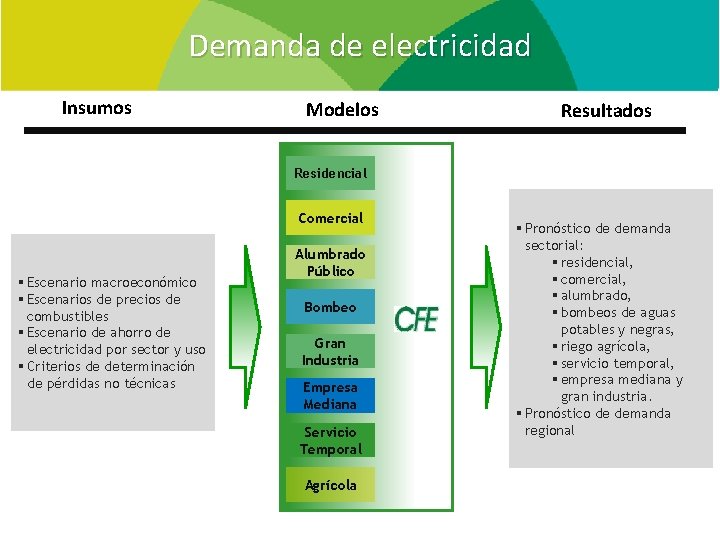 Demanda de electricidad

Insumos

Modelos

Resultados

▪ Escenario macroeconómico
▪ Escenarios de precios de combustibles
▪ Escenario de ahorro de electricidad por sector y uso
▪ Criterios de determinación de pérdidas no técnicas

Residencial

Comercial

Alumbrado Público

Bombeo

Gran Industria

Empresa Mediana

Servicio Temporal

Agrícola

CFE

▪ Pronóstico de demanda sectorial:
▪ residencial,
▪ comercial,
▪ alumbrado,
▪ bombeos de aguas potables y negras,
▪ riego agrícola,
▪ servicio temporal,
▪ empresa mediana y gran industria.
▪ Pronóstico de demanda regional